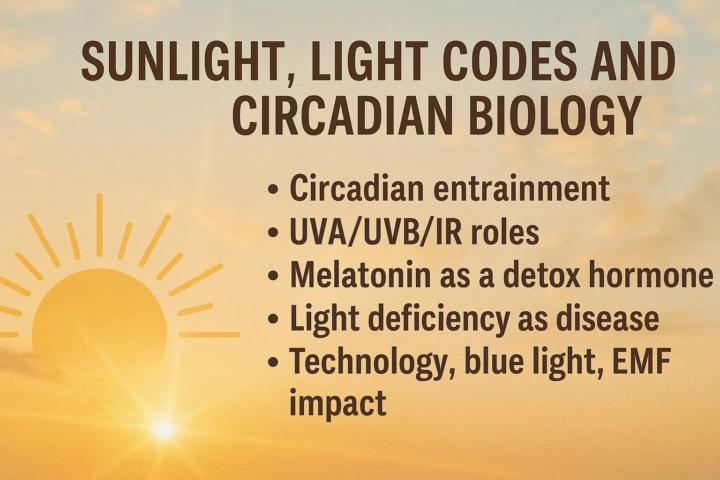 SUNLIGHT, LIGHT CODES AND CIRCADIAN BIOLOGY

• Circadian entrainment
• UVA/UVB/IR roles
• Melatonin as a detox hormone
• Light deficiency as disease
• Technology, blue light, EMF impact